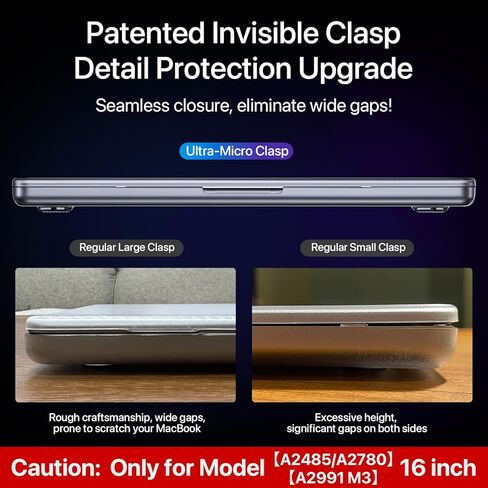 Patented Invisible Clasp
Detail Protection Upgrade

Seamless closure, eliminate wide gaps!

Ultra-Micro Clasp

Regular Large Clasp

Regular Small Clasp

Rough craftsmanship, wide gaps, prone to scratch your MacBook

Excessive height, significant gaps on both sides

Caution: Only for Model 【A2485/A2780】【A2991 M3】 16 inch